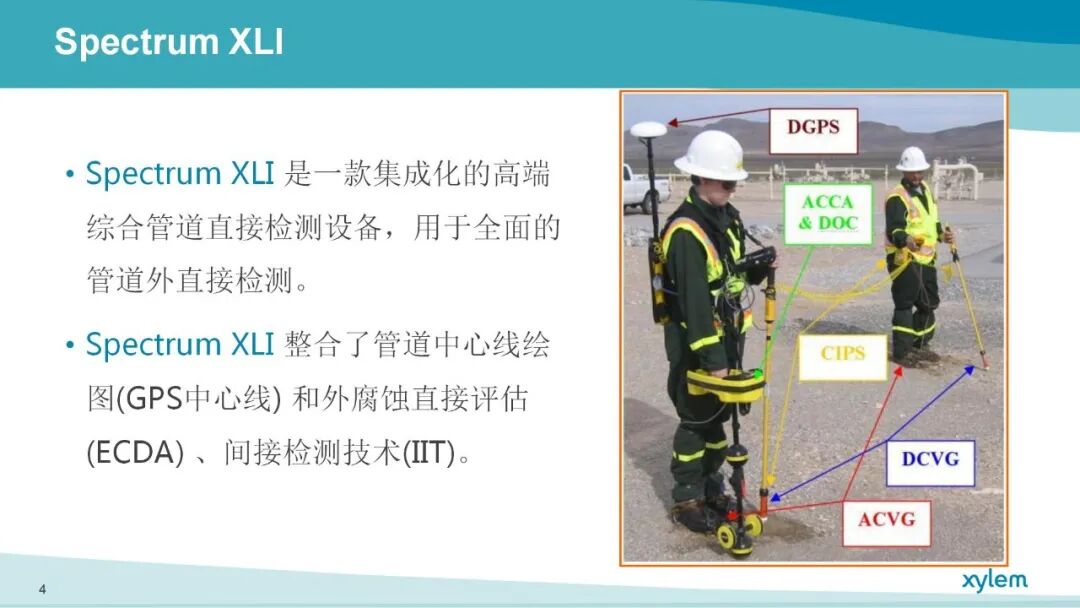 Spectrum XLI

• Spectrum XLI 是一款集成化的高端综合管道直接检测设备，用于全面的管道外直接检测。

• Spectrum XLI 整合了管道中心线绘图(GPS中心线) 和外腐蚀直接评估(ECDA) 、间接检测技术(IIT)。

DGPS

ACCA & DOC

CIPS

DCVG

ACVG

4

xylem